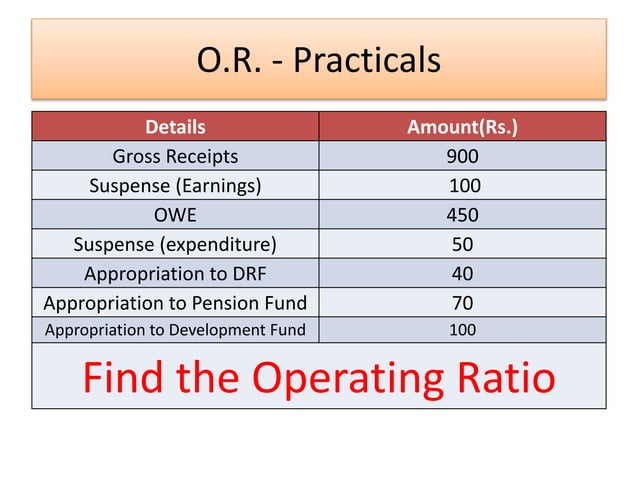 O.R. - Practicals

| Details | Amount(Rs.) |
|---|---|
| Gross Receipts | 900 |
| Suspense (Earnings) | 100 |
| OWE | 450 |
| Suspense (expenditure) | 50 |
| Appropriation to DRF | 40 |
| Appropriation to Pension Fund | 70 |
| Appropriation to Development Fund | 100 |

Find the Operating Ratio